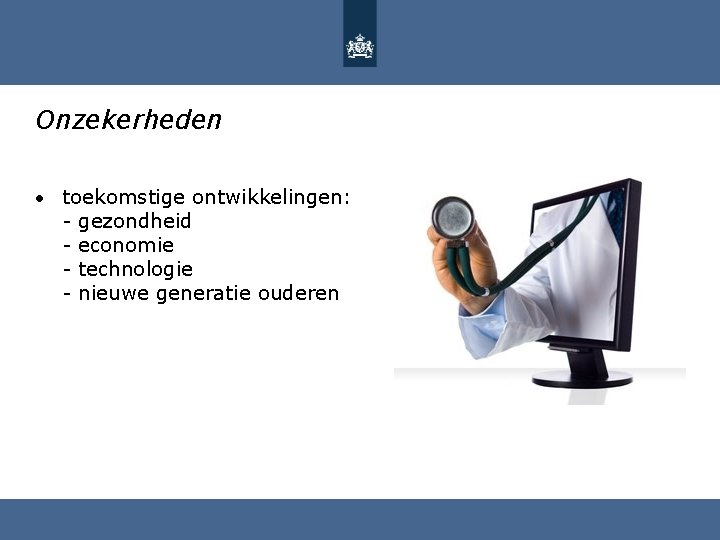 Onzekerheden

• toekomstige ontwikkelingen:
- gezondheid
- economie
- technologie
- nieuwe generatie ouderen